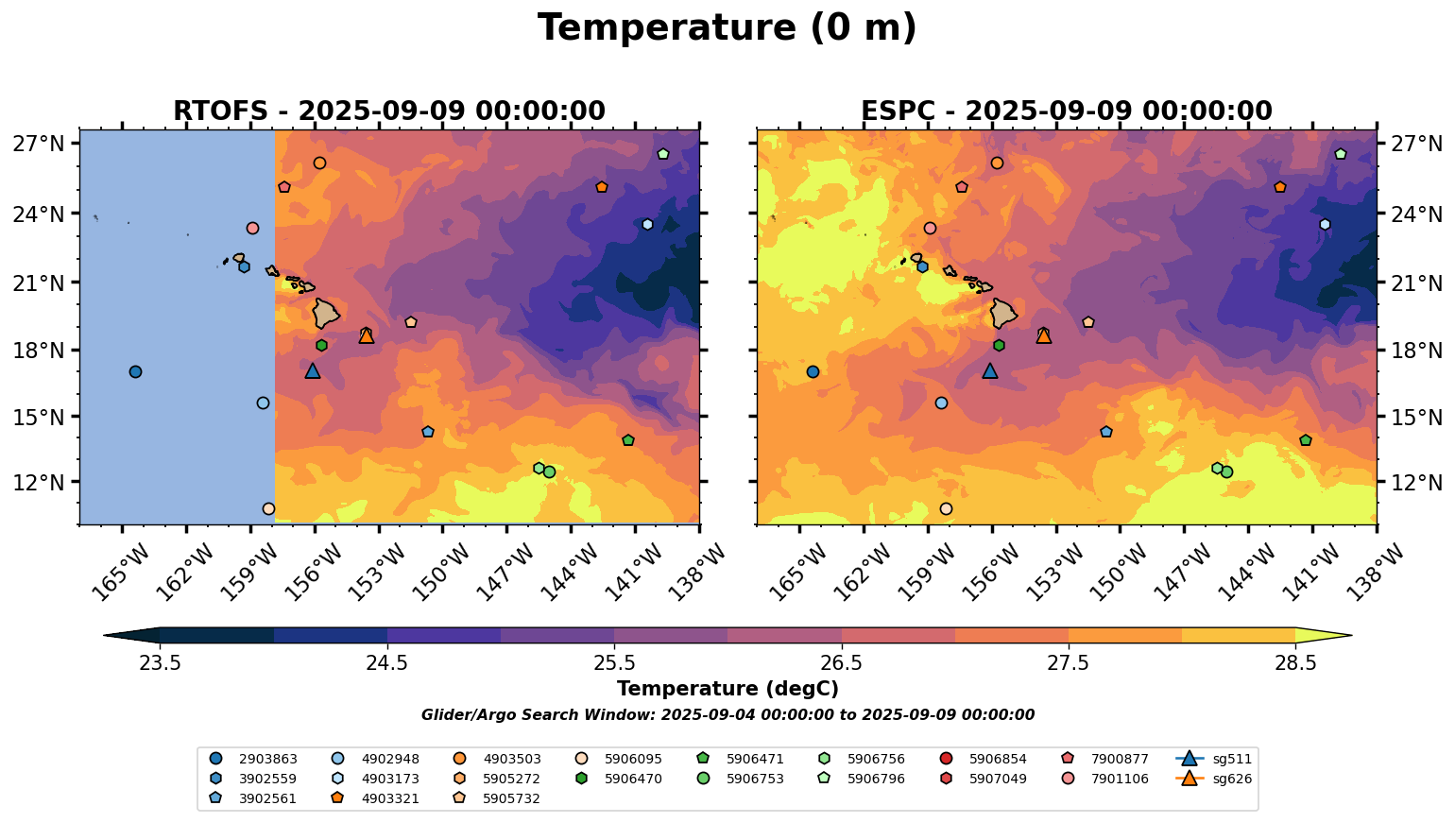 Temperature (0 m)

RTOFS - 2025-09-09 00:00:00

27°N
24°N
21°N
18°N
15°N
12°N

165°W 162°W 159°W 156°W 153°W 150°W 147°W 144°W 141°W 138°W

ESPC - 2025-09-09 00:00:00

27°N
24°N
21°N
18°N
15°N
12°N

165°W 162°W 159°W 156°W 153°W 150°W 147°W 144°W 141°W 138°W

23.5 24.5 25.5 26.5 27.5 28.5

Temperature (degC)

Glider/Argo Search Window: 2025-09-04 00:00:00 to 2025-09-09 00:00:00

2903863
3902559
3902561
4902948
4903173
4903321
4903503
5905272
5905732
5906095
5906470
5906471
5906753
5906756
5906796
5906854
5907049
7900877
7901106
sg511
sg626